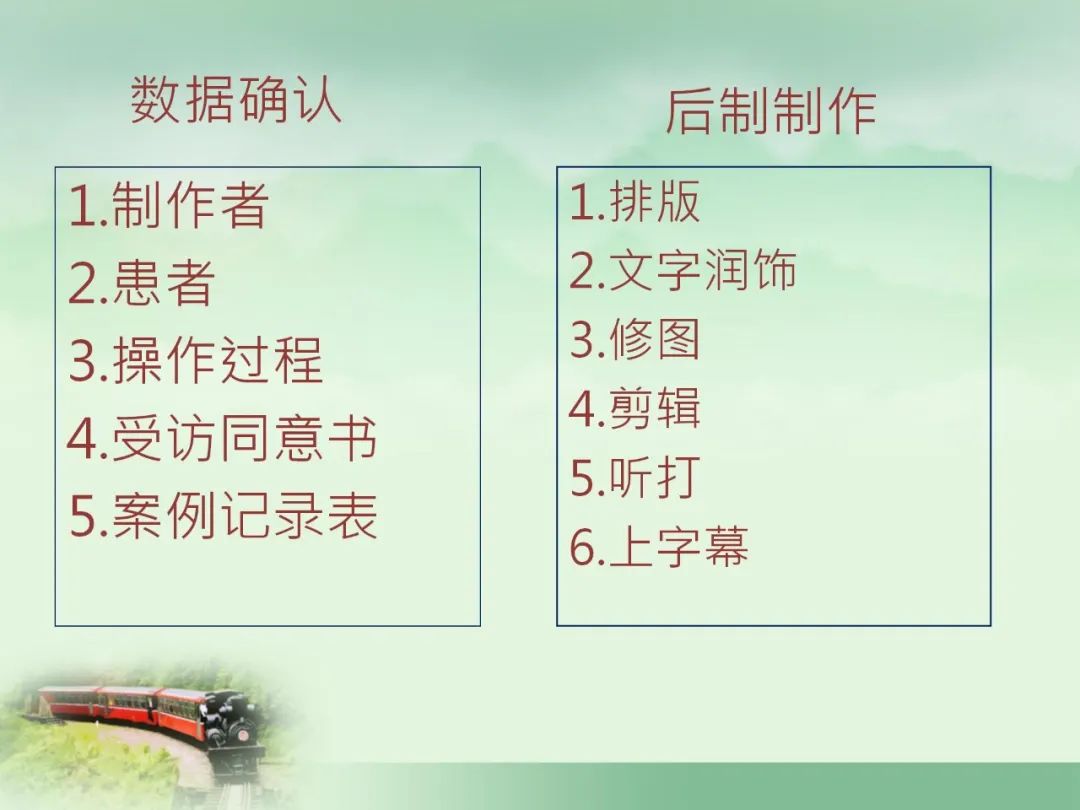 数据确认

1.制作者
2.患者
3.操作过程
4.受访同意书
5.案例记录表

后制制作

1.排版
2.文字润饰
3.修图
4.剪辑
5.听打
6.上字幕